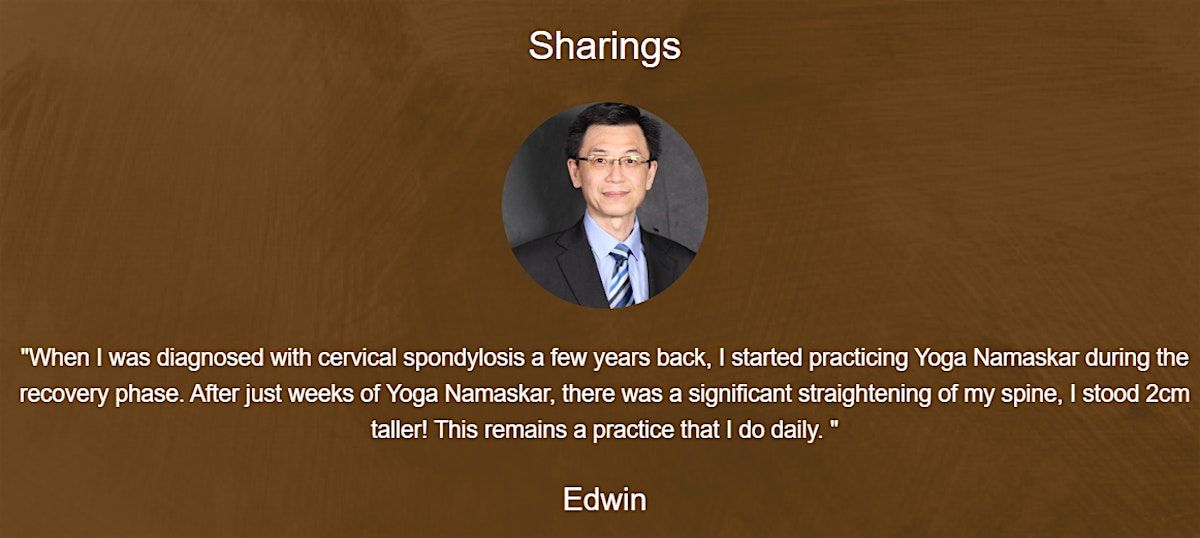 Sharings

"When I was diagnosed with cervical spondylosis a few years back, I started practicing Yoga Namaskar during the recovery phase. After just weeks of Yoga Namaskar, there was a significant straightening of my spine, I stood 2cm taller! This remains a practice that I do daily. "

Edwin